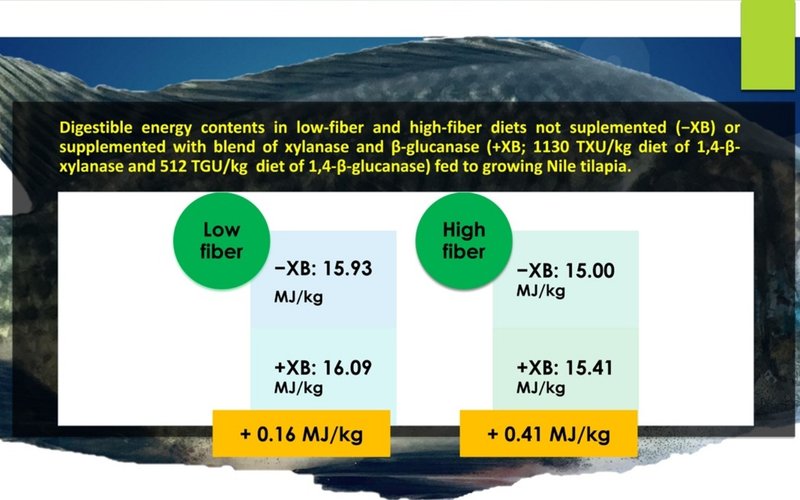 Digestible energy contents in low-fiber and high-fiber diets not suplemented (−XB) or supplemented with blend of xylanase and β-glucanase (+XB; 1130 TXU/kg diet of 1,4-β-xylanase and 512 TGU/kg diet of 1,4-β-glucanase) fed to growing Nile tilapia.

Low fiber

−XB: 15.93 MJ/kg

+XB: 16.09 MJ/kg

+ 0.16 MJ/kg

High fiber

−XB: 15.00 MJ/kg

+XB: 15.41 MJ/kg

+ 0.41 MJ/kg